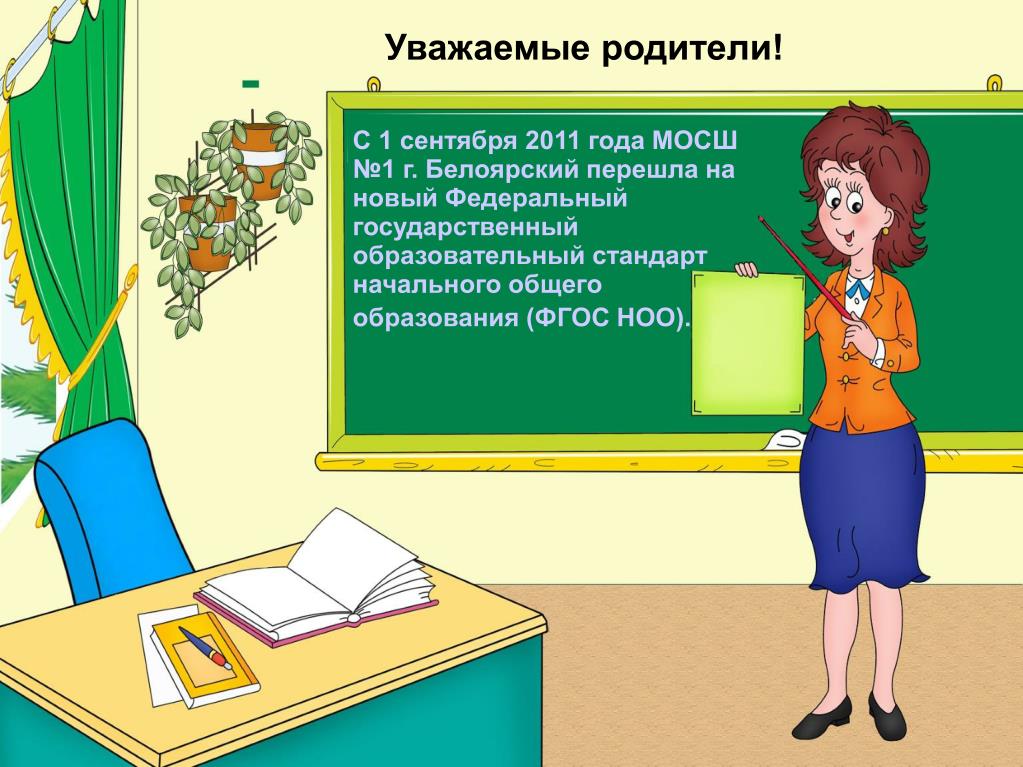 Уважаемые родители!

-

С 1 сентября 2011 года МОСШ №1 г. Белоярский перешла на новый Федеральный государственный образовательный стандарт начального общего образования (ФГОС НОО).